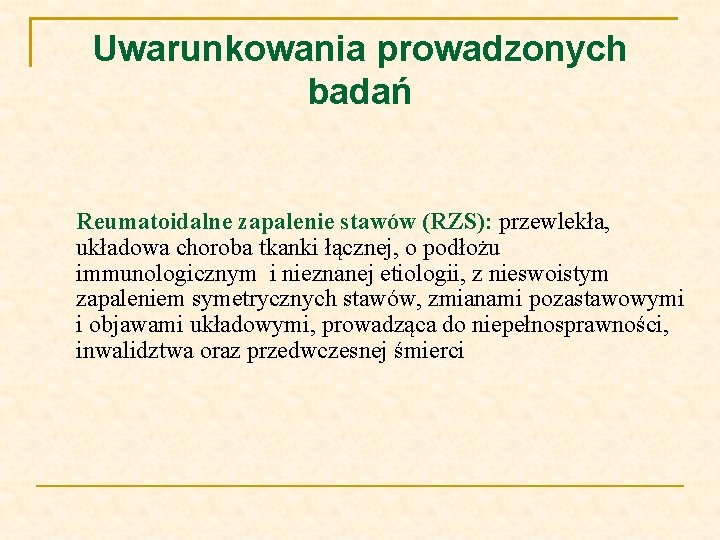 Uwarunkowania prowadzonych badań

Reumatoidalne zapalenie stawów (RZS): przewlekła, układowa choroba tkanki łącznej, o podłożu immunologicznym i nieznanej etiologii, z nieswoistym zapaleniem symetrycznych stawów, zmianami pozastawowymi i objawami układowymi, prowadząca do niepełnosprawności, inwalidztwa oraz przedwczesnej śmierci